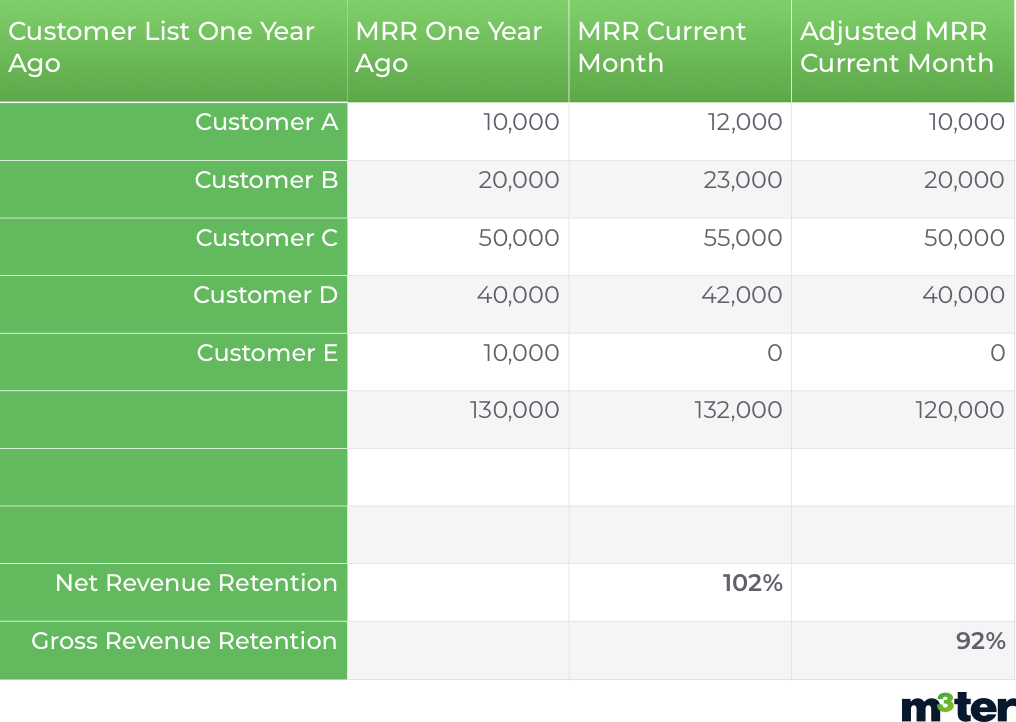 | Customer List One Year Ago | MRR One Year Ago | MRR Current Month | Adjusted MRR Current Month |
|---|---|---|---|
| Customer A | 10,000 | 12,000 | 10,000 |
| Customer B | 20,000 | 23,000 | 20,000 |
| Customer C | 50,000 | 55,000 | 50,000 |
| Customer D | 40,000 | 42,000 | 40,000 |
| Customer E | 10,000 | 0 | 0 |
| | 130,000 | 132,000 | 120,000 |
| | | | |
| | | | |
| Net Revenue Retention | | 102% | |
| Gross Revenue Retention | | | 92% |

m3ter